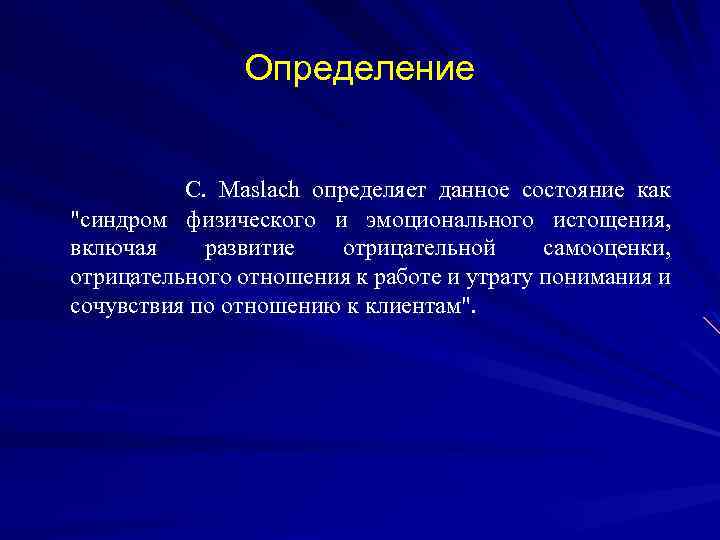 Определение

C. Maslach определяет данное состояние как "синдром физического и эмоционального истощения, включая развитие отрицательной самооценки, отрицательного отношения к работе и утрату понимания и сочувствия по отношению к клиентам".